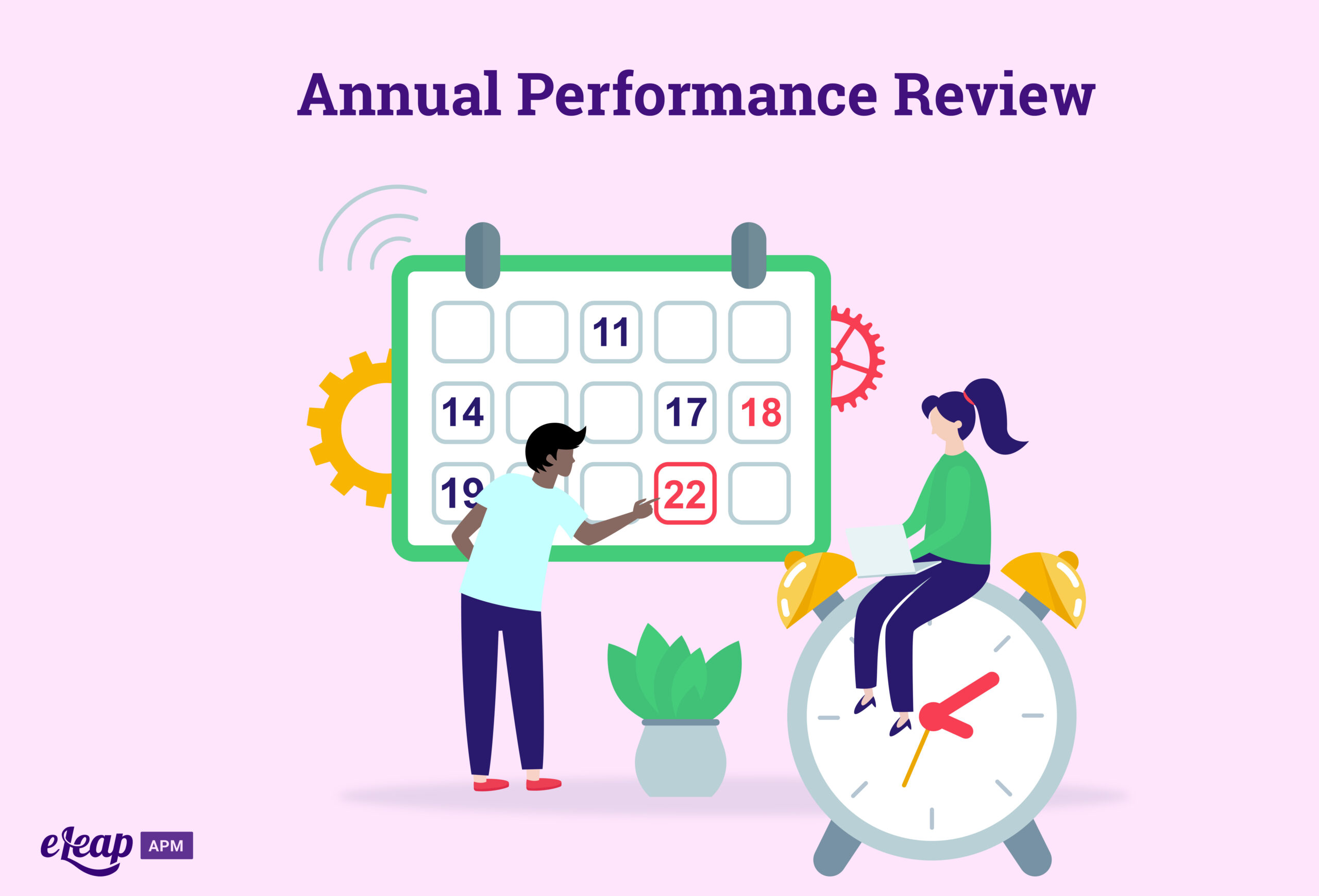 Annual Performance Review

11

14

17

18

19

22

eLeap APM